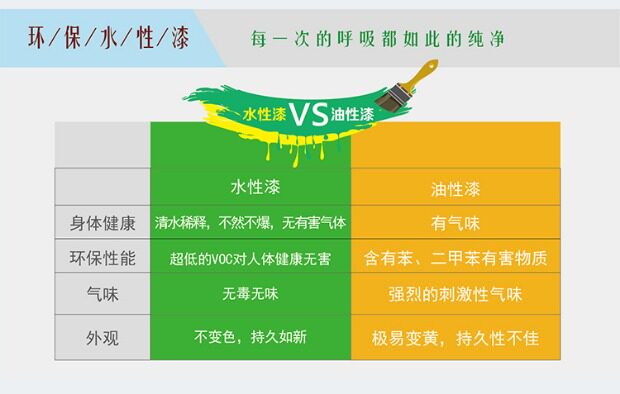 环/保/水/性/漆

每一次的呼吸都如此的纯净

水性漆 VS 油性漆

| | 水性漆 | 油性漆 |
|---|---|---|
| 身体健康 | 清水稀释，不然不爆，无有害气体 | 有气味 |
| 环保性能 | 超低的VOC对人体健康无害 | 含有苯、二甲苯有害物质 |
| 气味 | 无毒无味 | 强烈的刺激性气味 |
| 外观 | 不变色，持久如新 | 极易变黄，持久性不佳 |